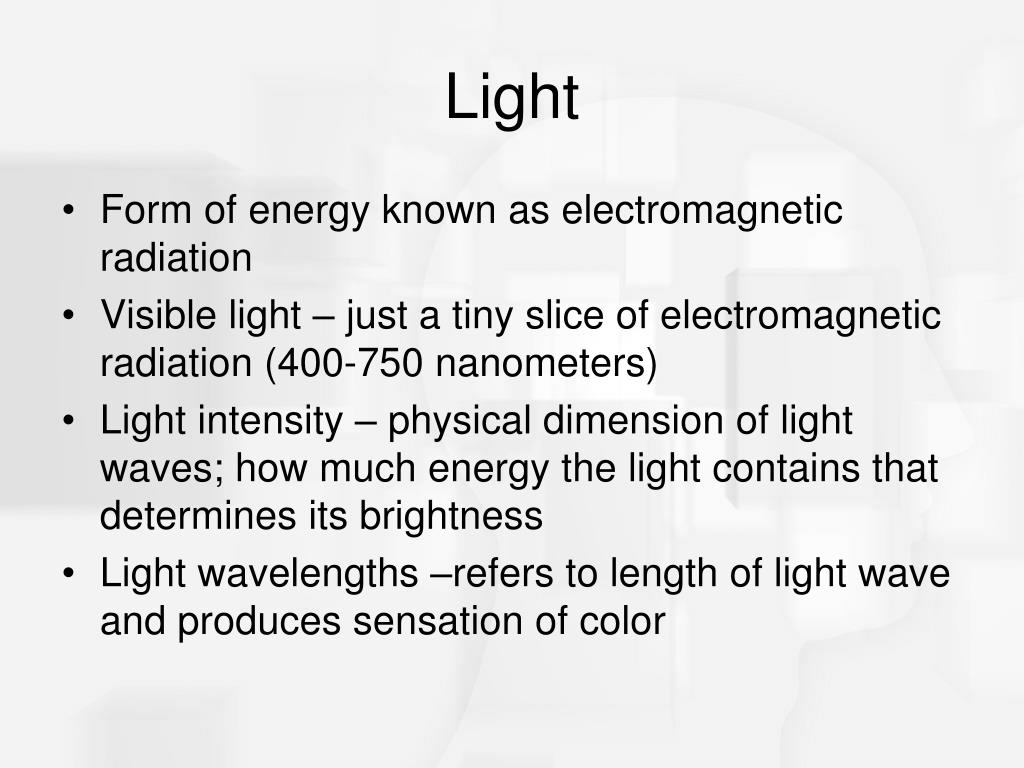 Light

• Form of energy known as electromagnetic radiation
• Visible light – just a tiny slice of electromagnetic radiation (400-750 nanometers)
• Light intensity – physical dimension of light waves; how much energy the light contains that determines its brightness
• Light wavelengths –refers to length of light wave and produces sensation of color